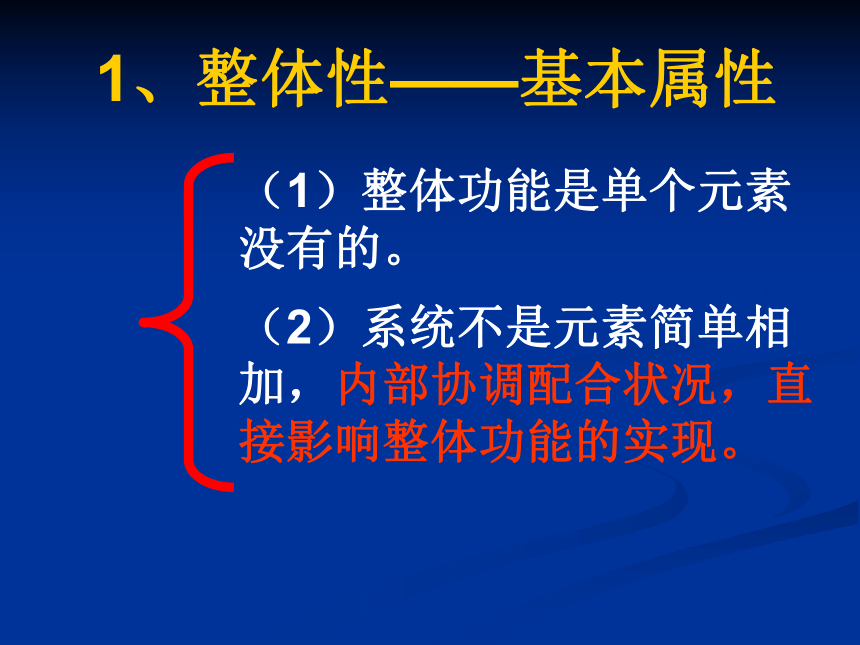 1、整体性——基本属性

（1）整体功能是单个元素没有的。

（2）系统不是元素简单相加，内部协调配合状况，直接影响整体功能的实现。